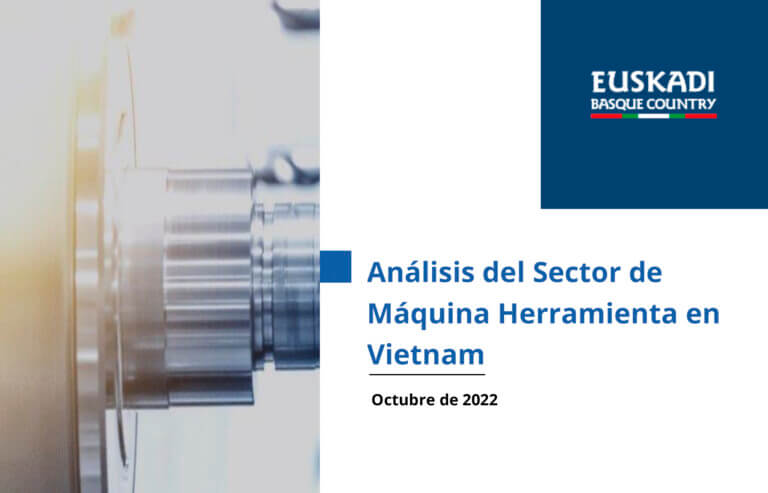 EUSKADI
BASQUE COUNTRY

Análisis del Sector de Máquina Herramienta en Vietnam

Octubre de 2022